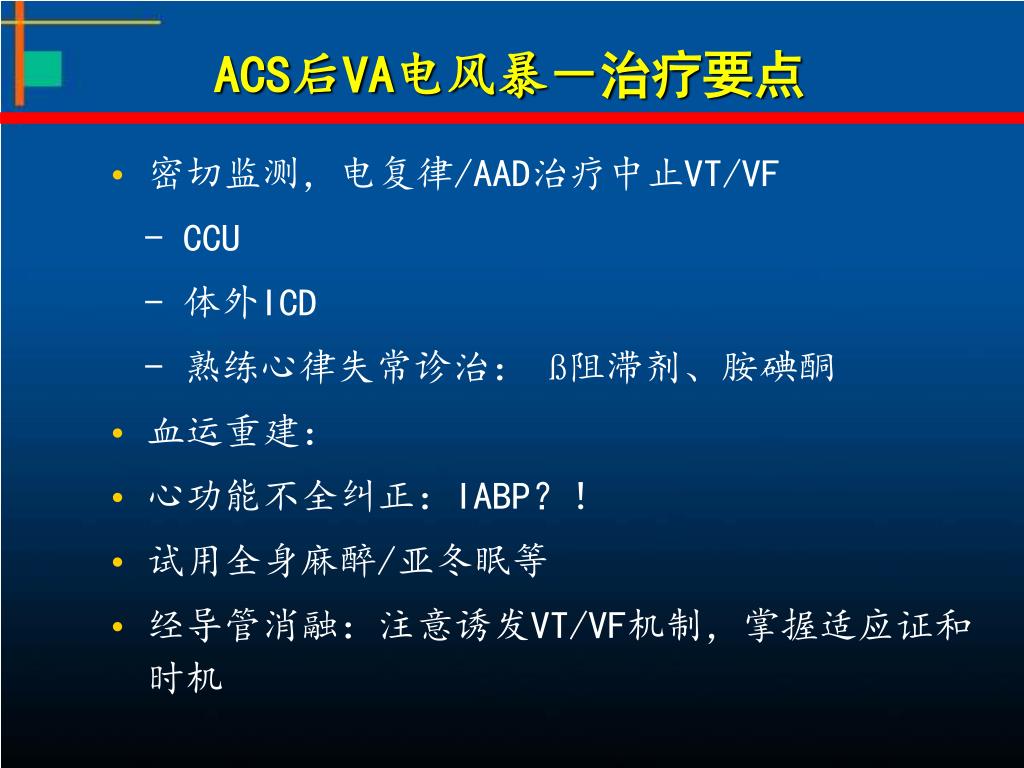 ACS后VA电风暴－治疗要点

• 密切监测，电复律/AAD治疗中止VT/VF

- CCU

- 体外ICD

- 熟练心律失常诊治： ß阻滞剂、胺碘酮

• 血运重建：

• 心功能不全纠正：IABP？！

• 试用全身麻醉/亚冬眠等

• 经导管消融：注意诱发VT/VF机制，掌握适应证和时机